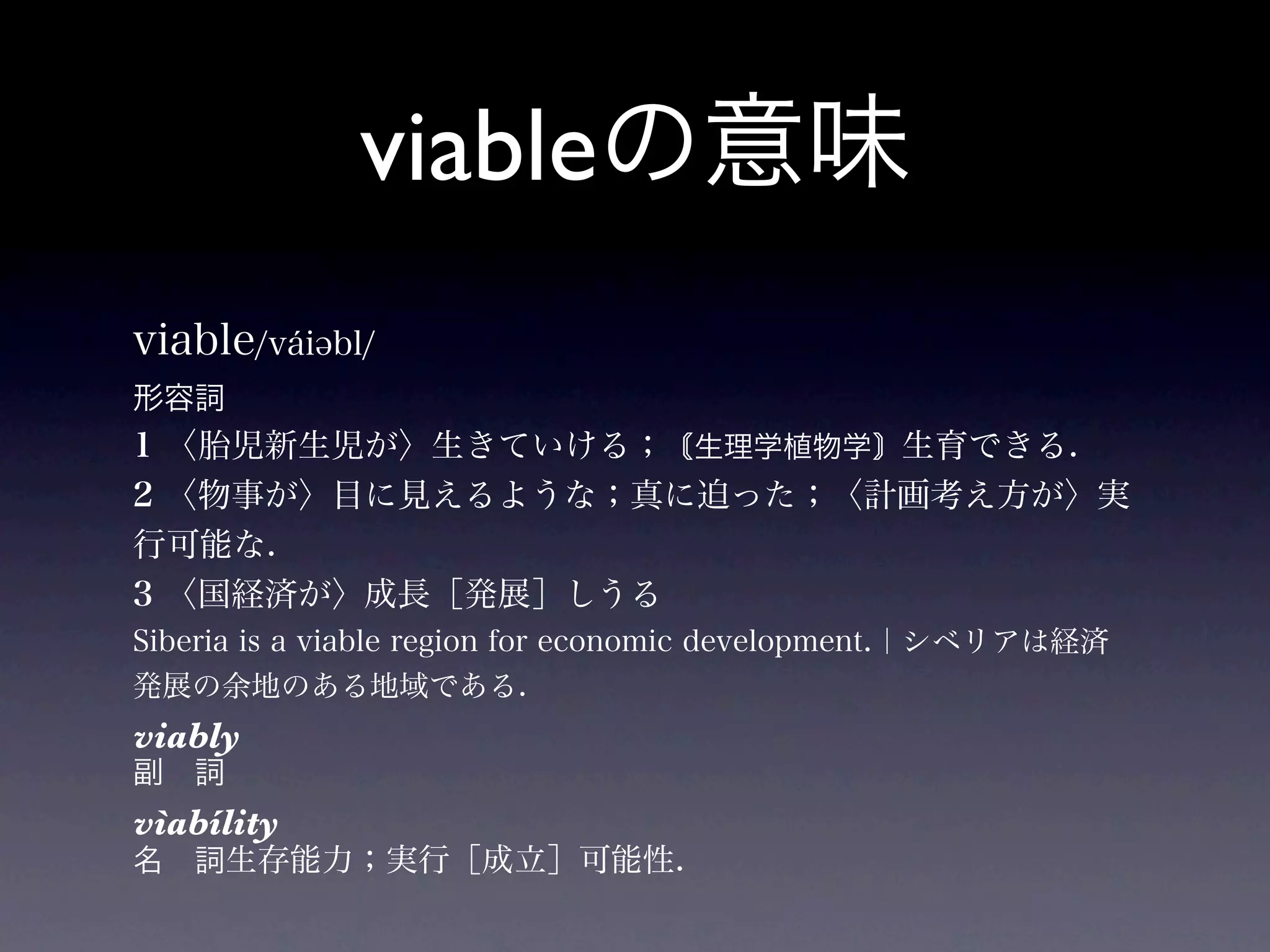 viableの意味

viable/váiəbl/

形容詞

1 〈胎児新生児が〉生きていける；〘生理学植物学〙生育できる.

2 〈物事が〉目に見えるような；真に迫った；〈計画考え方が〉実行可能な.

3 〈国経済が〉成長［発展］しうる

Siberia is a viable region for economic development.｜シベリアは経済発展の余地のある地域である.

viably

副　詞

vìabílity

名　詞生存能力；実行［成立］可能性.